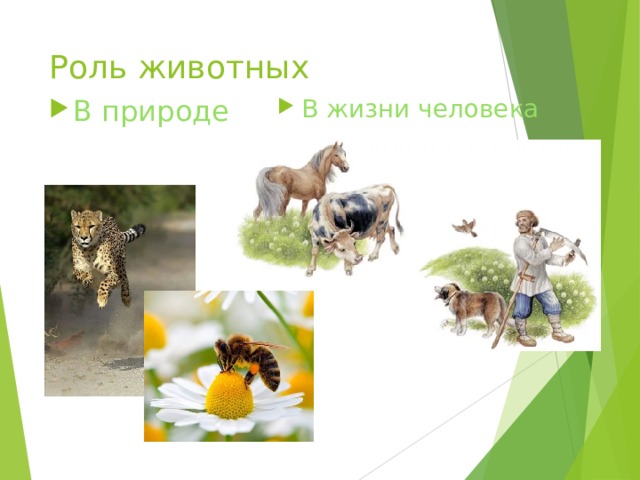 Роль животных

В природе

В жизни человека